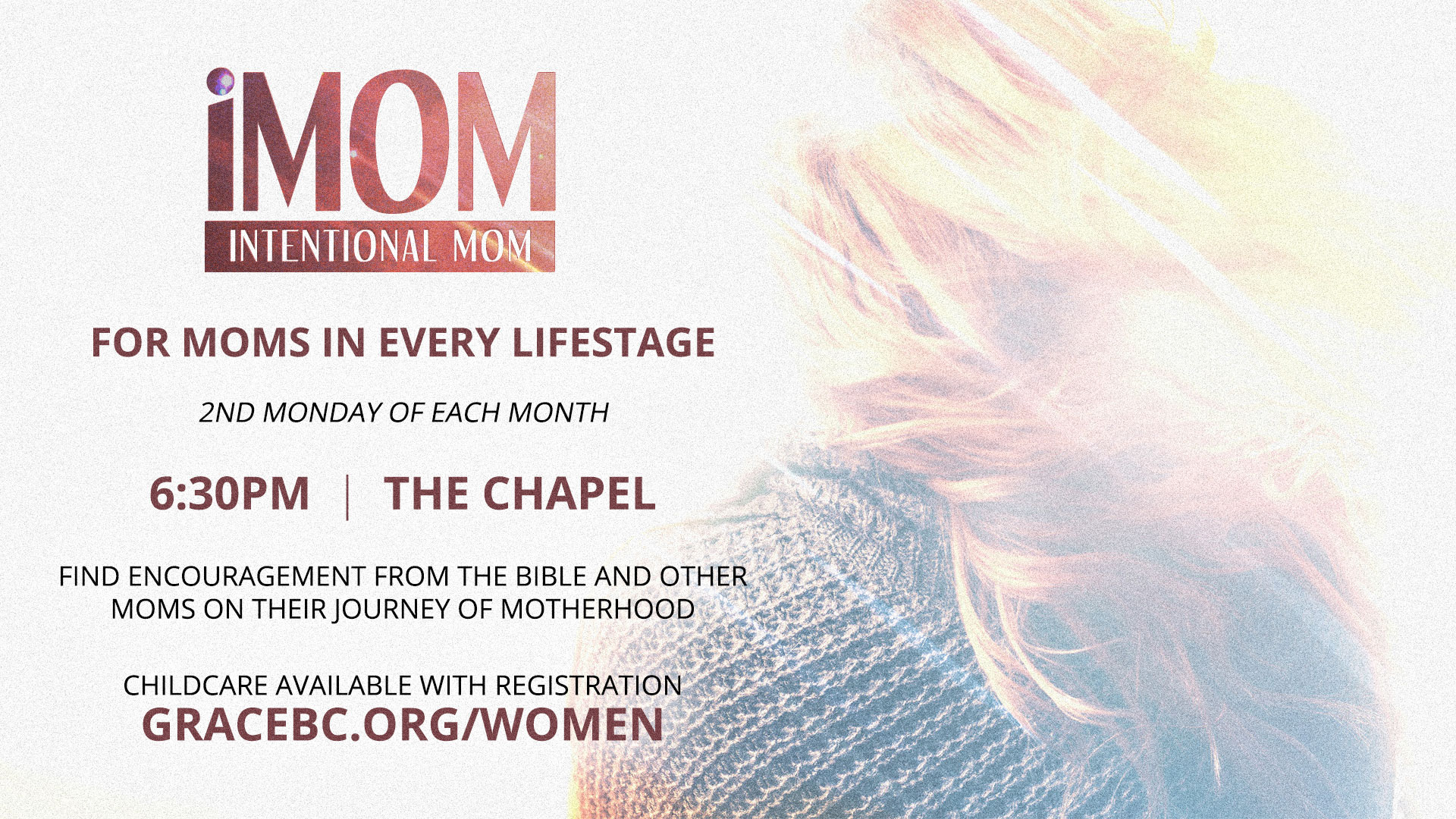 iMOM
INTENTIONAL MOM

FOR MOMS IN EVERY LIFESTAGE

2ND MONDAY OF EACH MONTH

6:30PM | THE CHAPEL

FIND ENCOURAGEMENT FROM THE BIBLE AND OTHER MOMS ON THEIR JOURNEY OF MOTHERHOOD

CHILDCARE AVAILABLE WITH REGISTRATION
GRACEBC.ORG/WOMEN